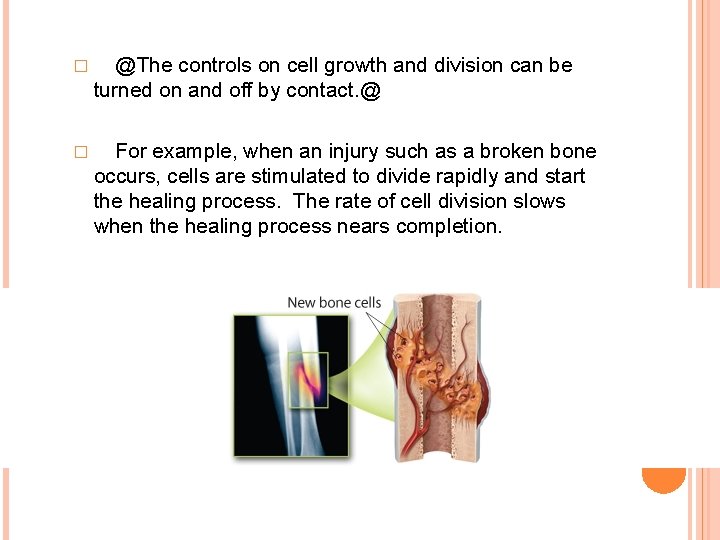 □ @The controls on cell growth and division can be turned on and off by contact.@

□ For example, when an injury such as a broken bone occurs, cells are stimulated to divide rapidly and start the healing process. The rate of cell division slows when the healing process nears completion.

New bone cells